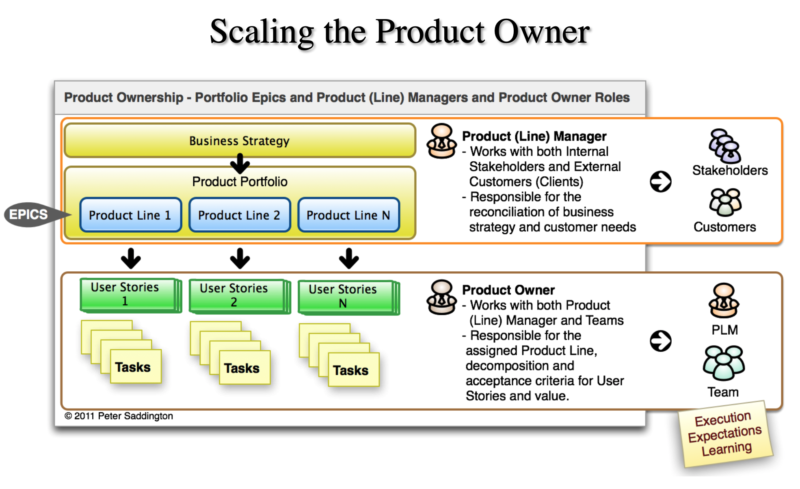 Scaling the Product Owner

Product Ownership - Portfolio Epics and Product (Line) Managers and Product Owner Roles

Business Strategy

Product Portfolio

EPICS

Product Line 1

Product Line 2

Product Line N

Product (Line) Manager
- Works with both Internal Stakeholders and External Customers (Clients)
- Responsible for the reconciliation of business strategy and customer needs

Stakeholders

Customers

User Stories 1

User Stories 2

User Stories N

Tasks

Tasks

Tasks

Product Owner
- Works with both Product (Line) Manager and Teams
- Responsible for the assigned Product Line, decomposition and acceptance criteria for User Stories and value.

PLM

Team

© 2011 Peter Saddington

Execution
Expectations
Learning